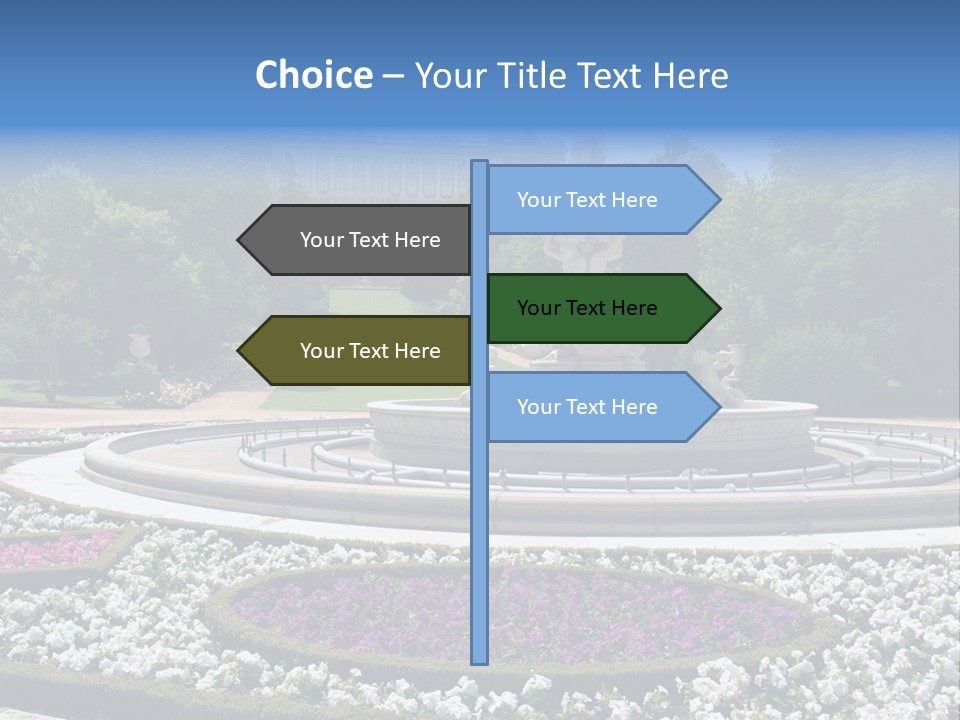 Choice – Your Title Text Here

Your Text Here

Your Text Here

Your Text Here

Your Text Here

Your Text Here